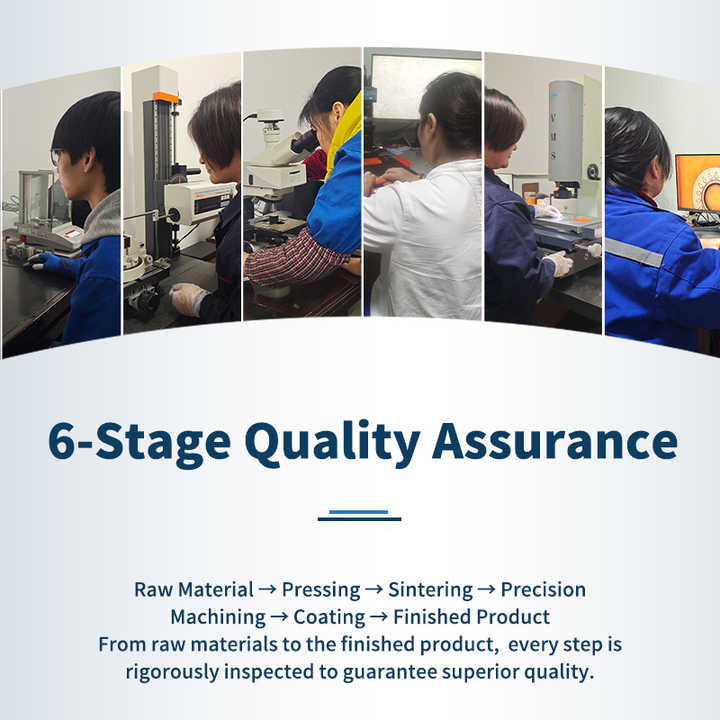 VMS

6-Stage Quality Assurance

Raw Material → Pressing → Sintering → Precision Machining → Coating → Finished Product
From raw materials to the finished product, every step is rigorously inspected to guarantee superior quality.